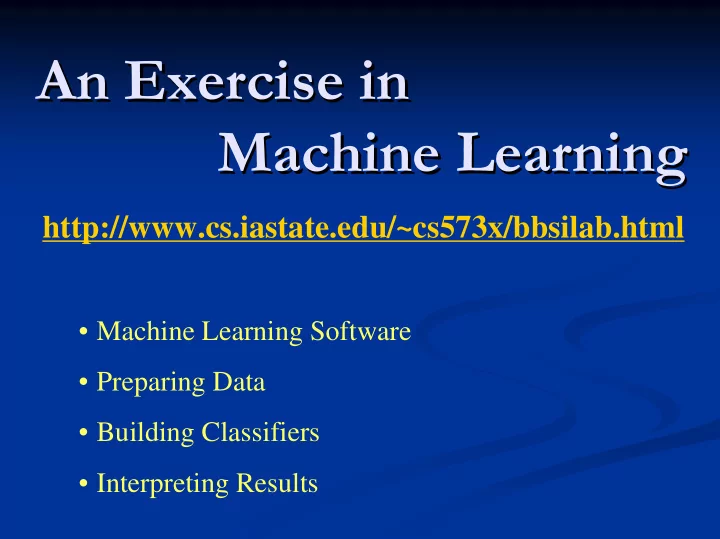 An Exercise in
Machine Learning

http://www.cs.iastate.edu/~cs573x/bbsilab.html

• Machine Learning Software
• Preparing Data
• Building Classifiers
• Interpreting Results